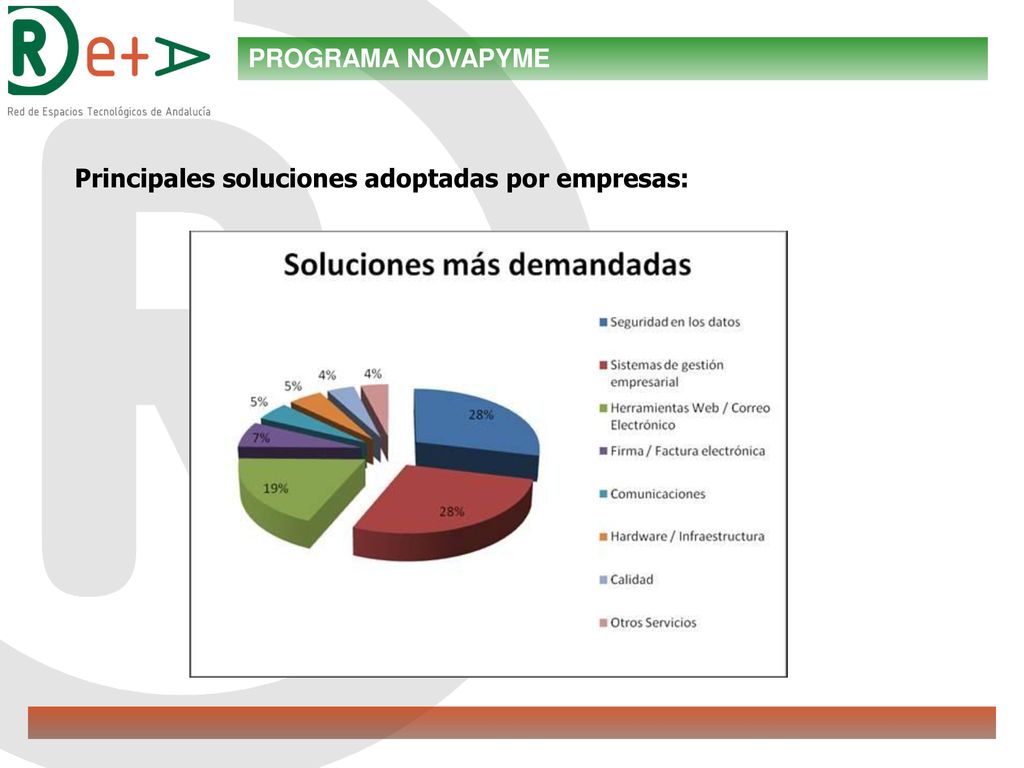 R e+A
Red de Espacios Tecnológicos de Andalucía

PROGRAMA NOVAPYME

Principales soluciones adoptadas por empresas:

Soluciones más demandadas

28%
28%
19%
7%
5%
5%
4%
4%

Seguridad en los datos
Sistemas de gestión empresarial
Herramientas Web / Correo Electrónico
Firma / Factura electrónica
Comunicaciones
Hardware / Infraestructura
Calidad
Otros Servicios